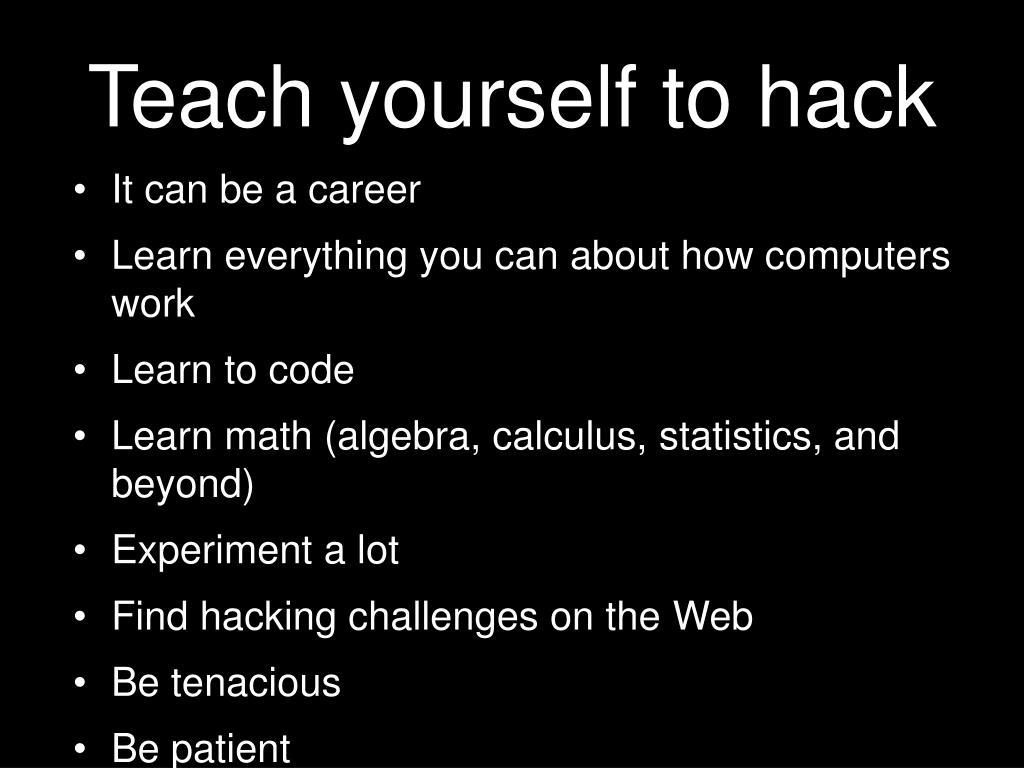 Teach yourself to hack

• It can be a career
• Learn everything you can about how computers work
• Learn to code
• Learn math (algebra, calculus, statistics, and beyond)
• Experiment a lot
• Find hacking challenges on the Web
• Be tenacious
• Be patient